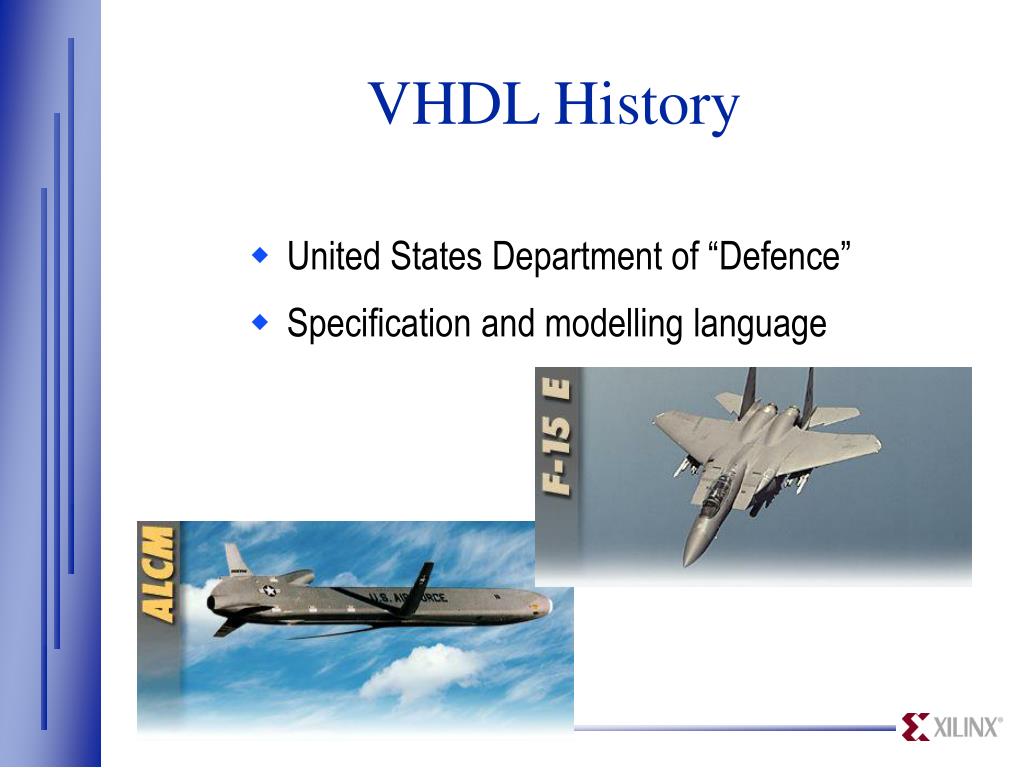 VHDL History

United States Department of “Defence”

Specification and modelling language

F-15 E

ALCM

U.S. AIR FORCE

XILINX®